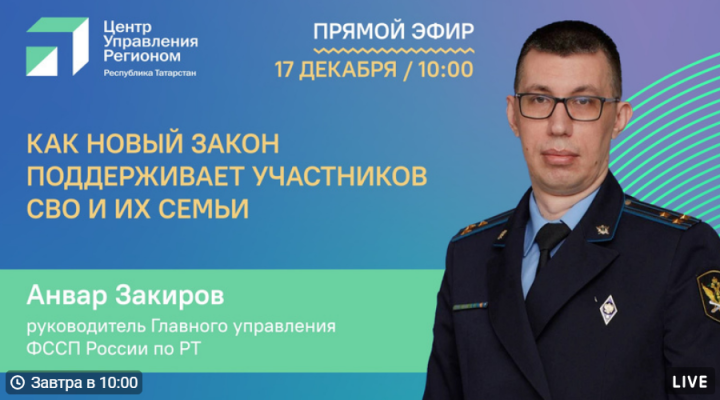 Центр Управления Регионом
Республика Татарстан

ПРЯМОЙ ЭФИР
17 ДЕКАБРЯ / 10:00

КАК НОВЫЙ ЗАКОН ПОДДЕРЖИВАЕТ УЧАСТНИКОВ СВО И ИХ СЕМЬИ

Анвар Закиров
руководитель Главного управления ФССП России по РТ

Завтра в 10:00

LIVE